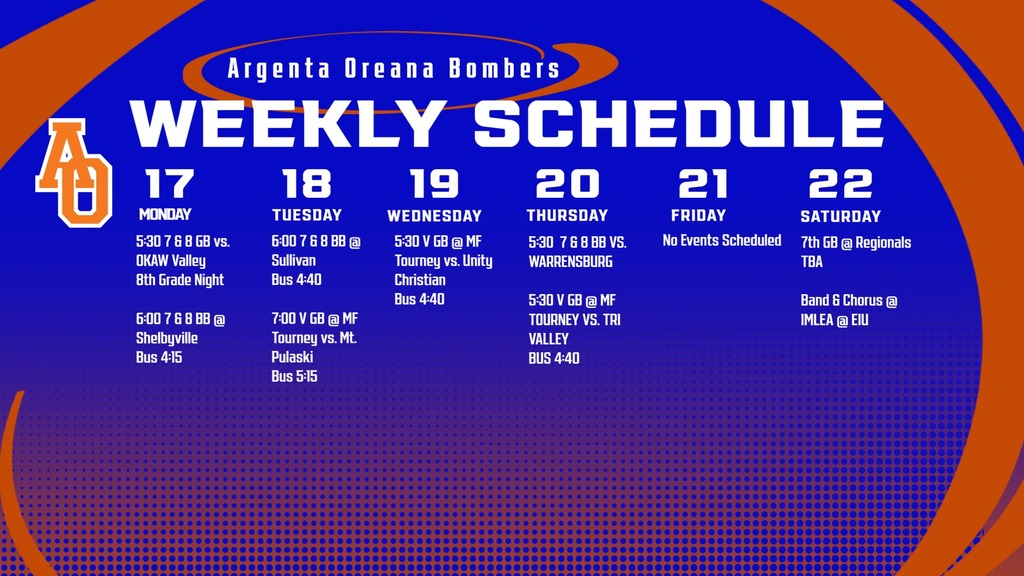 Argenta Oreana Bombers

WEEKLY SCHEDULE

AO

17
MONDAY
5:30 7 & 8 GB vs. OKAW Valley
8th Grade Night

6:00 7 & 8 BB @ Shelbyville
Bus 4:15

18
TUESDAY
6:00 7 & 8 BB @ Sullivan
Bus 4:40

7:00 V GB @ MF Tourney vs. Mt. Pulaski
Bus 5:15

19
WEDNESDAY
5:30 V GB @ MF Tourney vs. Unity Christian
Bus 4:40

20
THURSDAY
5:30 7 & 8 BB VS. WARRENSBURG

5:30 V GB @ MF TOURNEY VS. TRI VALLEY
BUS 4:40

21
FRIDAY
No Events Scheduled

22
SATURDAY
7th GB @ Regionals
TBA

Band & Chorus @ IMLEA @ EIU